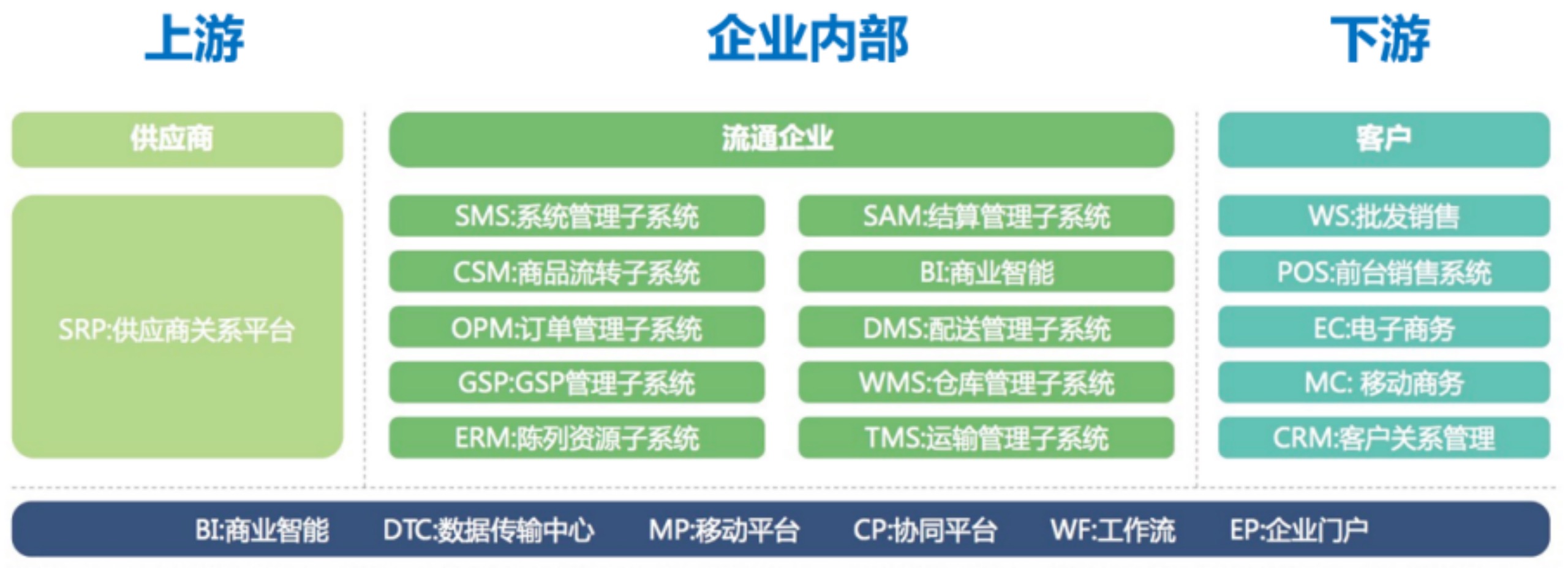 上游

供应商

SRP:供应商关系平台

企业内部

流通企业

SMS:系统管理子系统

CSM:商品流转子系统

OPM:订单管理子系统

GSP:GSP管理子系统

ERM:陈列资源子系统

SAM:结算管理子系统

BI:商业智能

DMS:配送管理子系统

WMS:仓库管理子系统

TMS:运输管理子系统

下游

客户

WS:批发销售

POS:前台销售系统

EC:电子商务

MC: 移动商务

CRM:客户关系管理

BI:商业智能 DTC:数据传输中心 MP:移动平台 CP:协同平台 WF:工作流 EP:企业门户